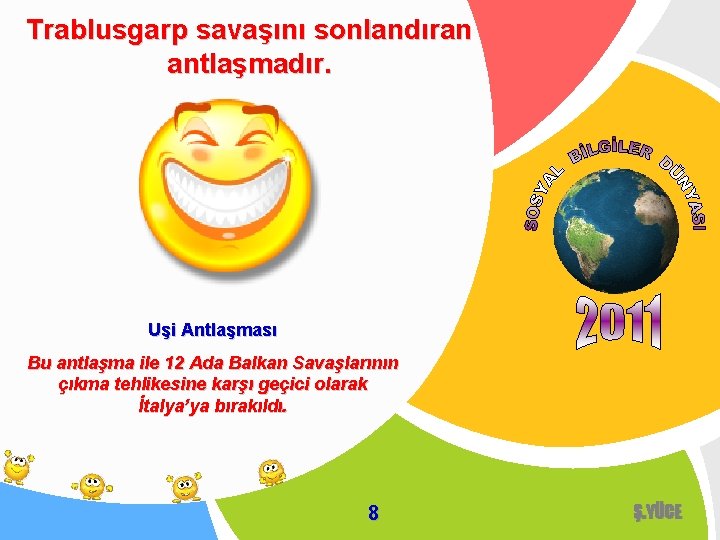 Trablusgarp savaşını sonlandıran antlaşmadır.

SOSYAL BİLGİLER DÜNYASI

2011

Uşi Antlaşması

Bu antlaşma ile 12 Ada Balkan Savaşlarının çıkma tehlikesine karşı geçici olarak İtalya'ya bırakıldı.

8

Ş.YÜCE